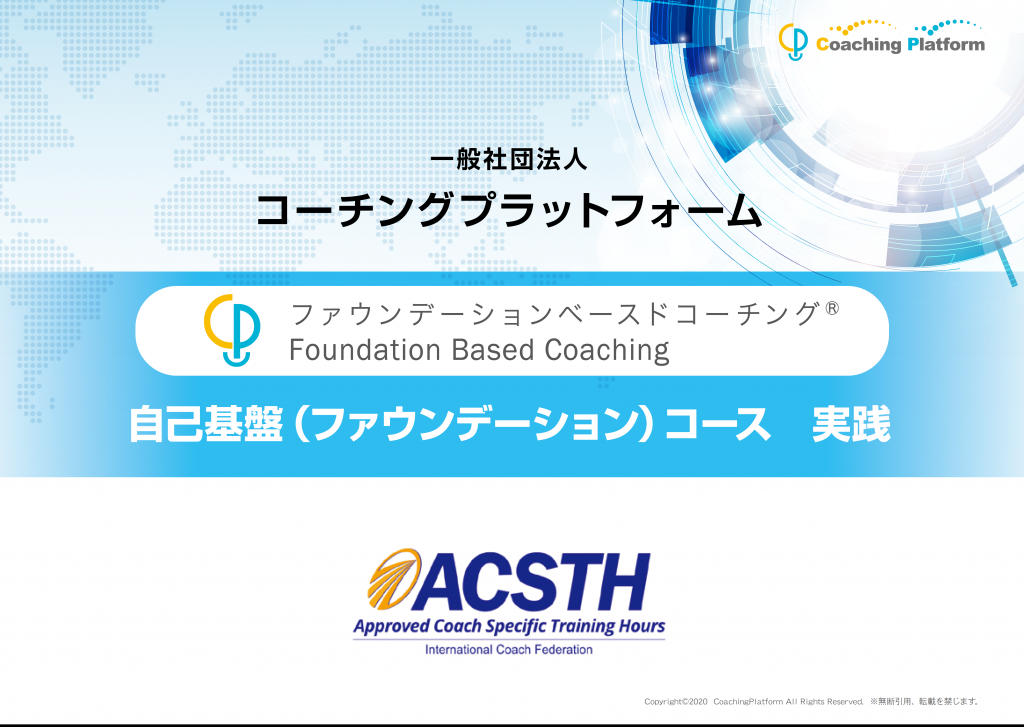 Coaching Platform

一般社団法人
コーチングプラットフォーム

ファウンデーションベースドコーチング®
Foundation Based Coaching

自己基盤（ファウンデーション）コース　実践

ACSTH
Approved Coach Specific Training Hours
International Coach Federation

Copyright©2020 CoachingPlatform All Rights Reserved. ※無断引用、転載を禁じます。